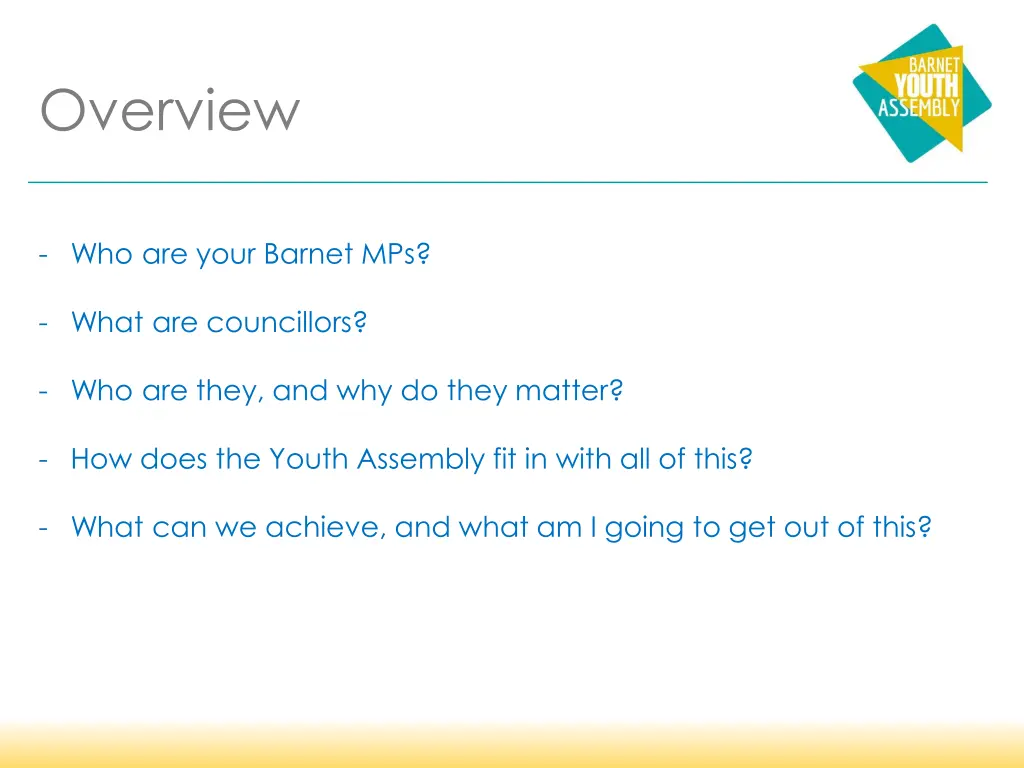 Overview

BARNET
YOUTH
ASSEMBLY

- Who are your Barnet MPs?

- What are councillors?

- Who are they, and why do they matter?

- How does the Youth Assembly fit in with all of this?

- What can we achieve, and what am I going to get out of this?